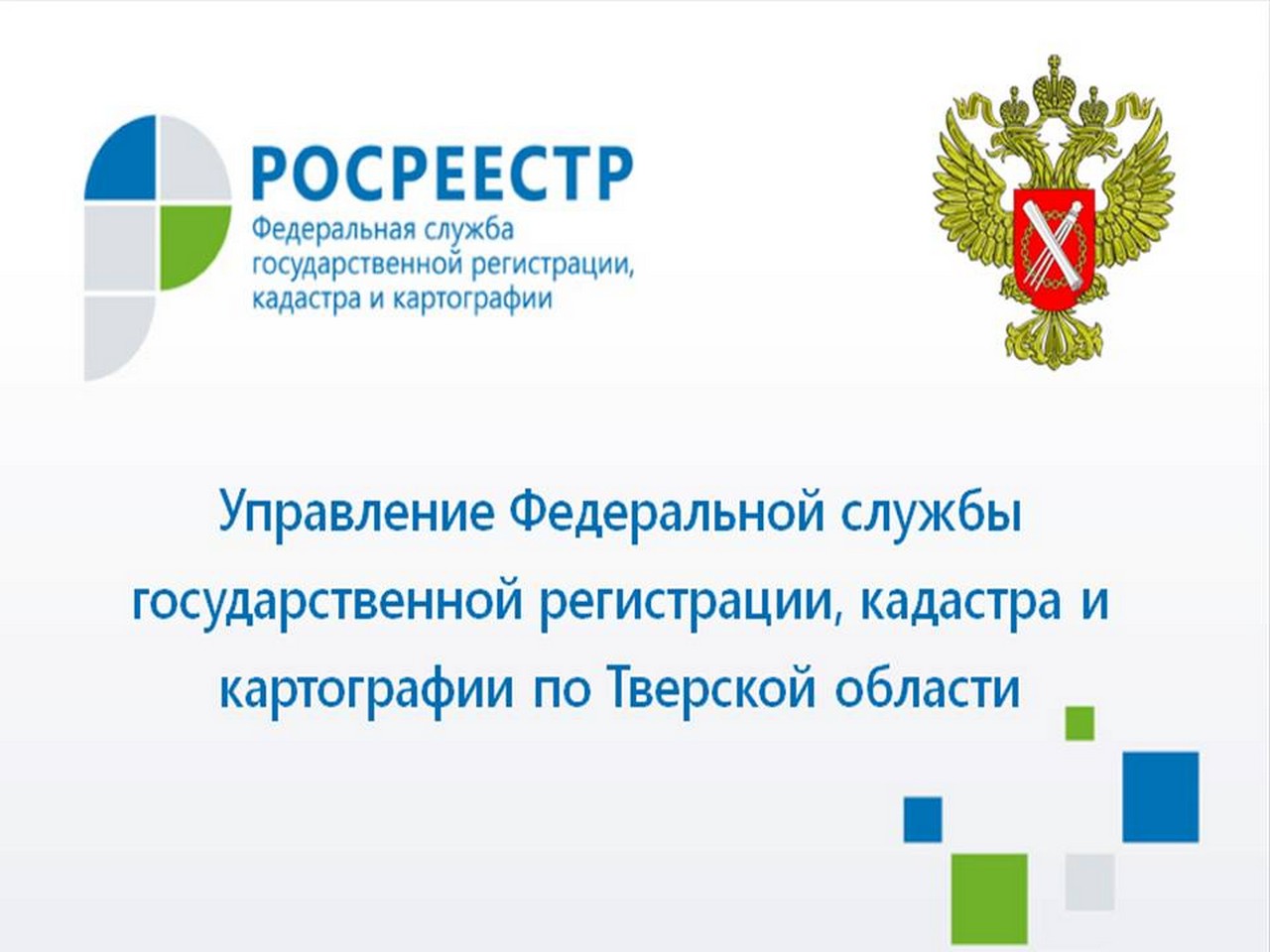 РОСРЕЕСТР
Федеральная служба государственной регистрации, кадастра и картографии

Управление Федеральной службы государственной регистрации, кадастра и картографии по Тверской области